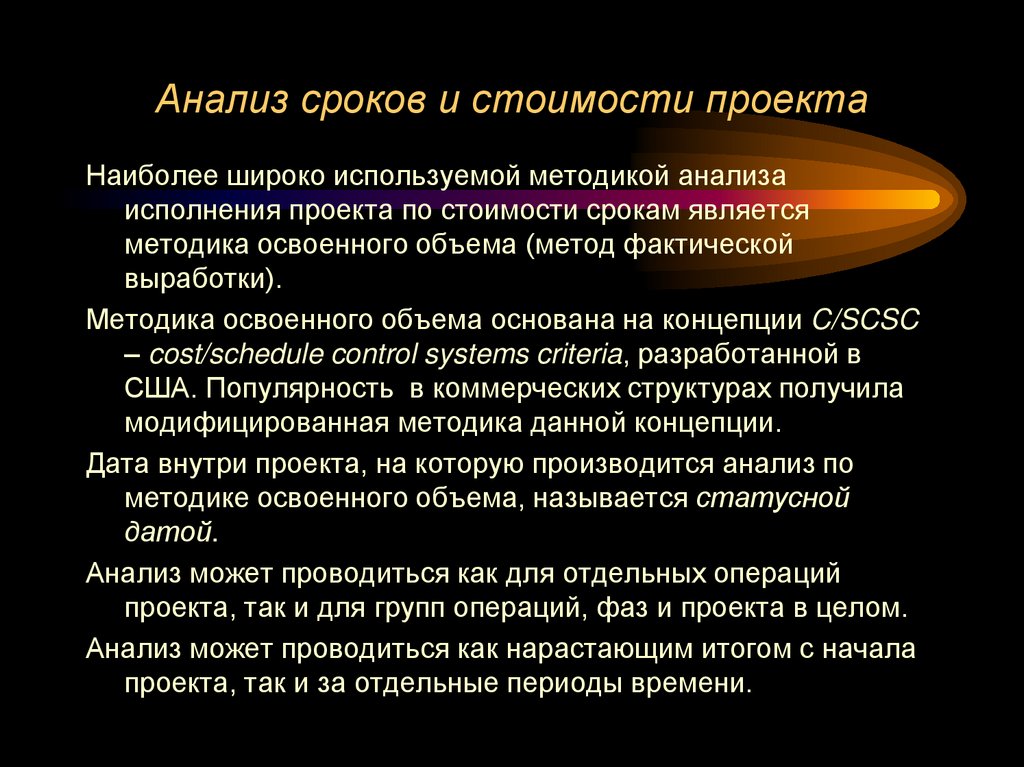 Анализ сроков и стоимости проекта

Наиболее широко используемой методикой анализа исполнения проекта по стоимости срокам является методика освоенного объема (метод фактической выработки).

Методика освоенного объема основана на концепции C/SCSC – cost/schedule control systems criteria, разработанной в США. Популярность в коммерческих структурах получила модифицированная методика данной концепции.

Дата внутри проекта, на которую производится анализ по методике освоенного объема, называется статусной датой.

Анализ может проводиться как для отдельных операций проекта, так и для групп операций, фаз и проекта в целом.

Анализ может проводиться как нарастающим итогом с начала проекта, так и за отдельные периоды времени.